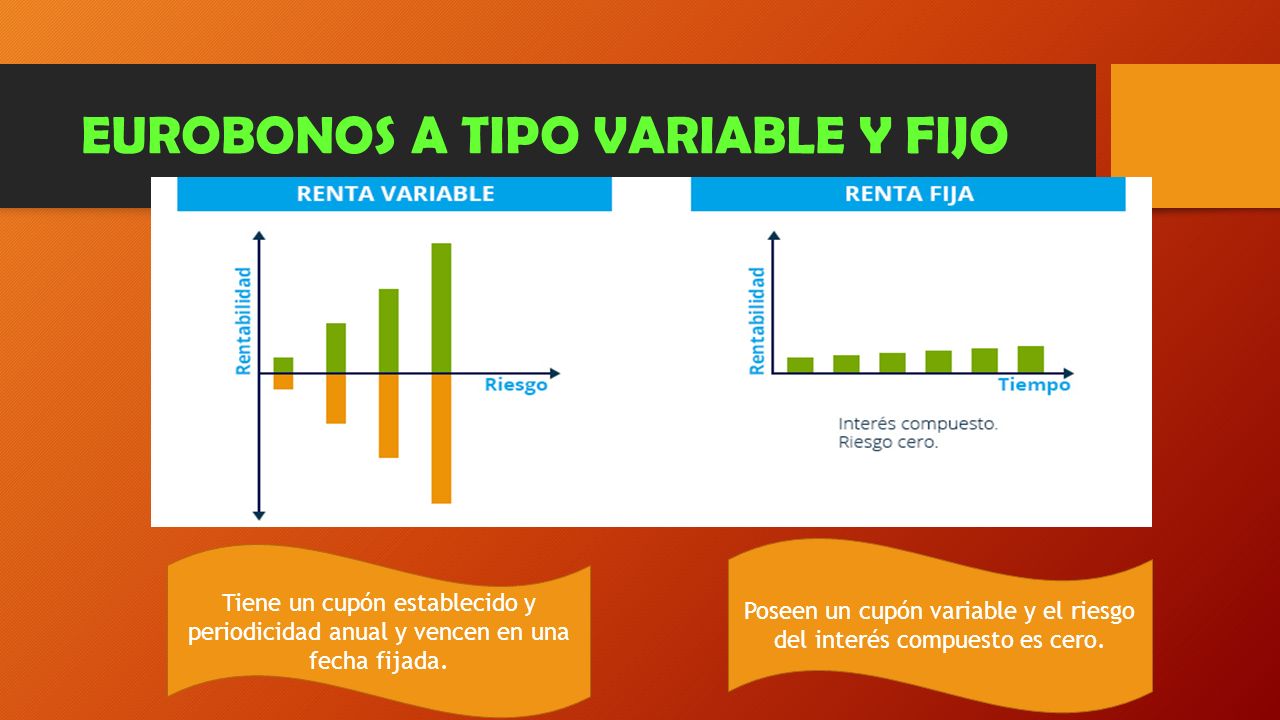 EUROBONOS A TIPO VARIABLE Y FIJO

RENTA VARIABLE

Rentabilidad

Riesgo

RENTA FIJA

Rentabilidad

Tiempo

Interés compuesto.
Riesgo cero.

Tiene un cupón establecido y periodicidad anual y vencen en una fecha fijada.

Poseen un cupón variable y el riesgo del interés compuesto es cero.